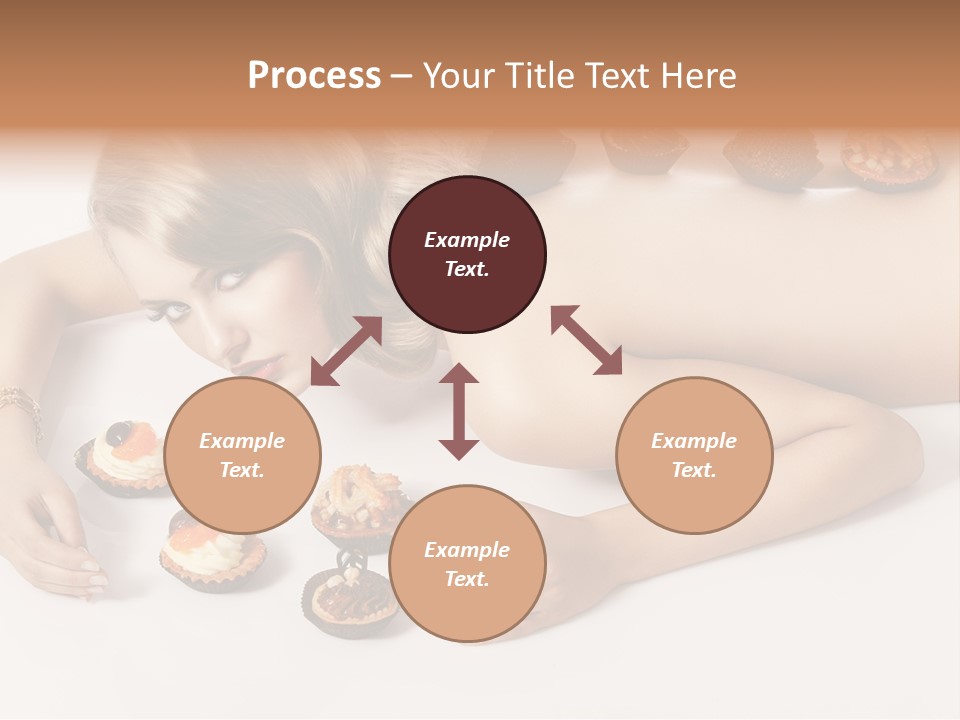 Process – Your Title Text Here

Example Text.

Example Text.

Example Text.

Example Text.